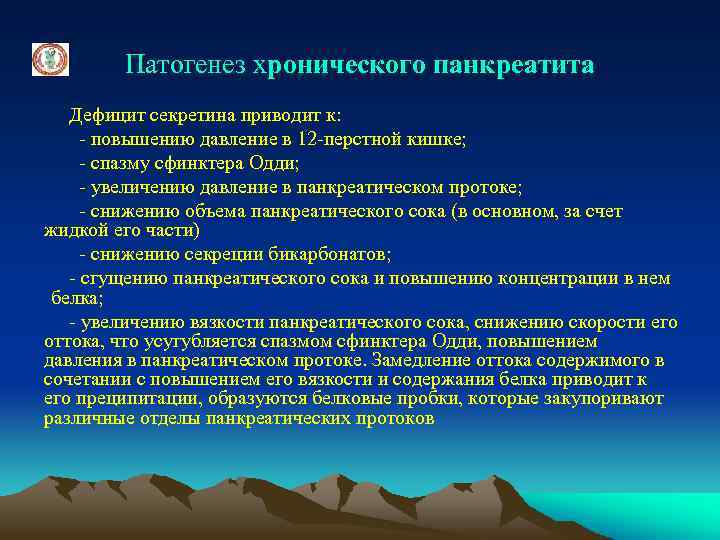 Патогенез хронического панкреатита

Дефицит секретина приводит к:

- повышению давление в 12-перстной кишке;

- спазму сфинктера Одди;

- увеличению давление в панкреатическом протоке;

- снижению объема панкреатического сока (в основном, за счет жидкой его части)

- снижению секреции бикарбонатов;

- сгущению панкреатического сока и повышению концентрации в нем белка;

- увеличению вязкости панкреатического сока, снижению скорости его оттока, что усугубляется спазмом сфинктера Одди, повышением давления в панкреатическом протоке. Замедление оттока содержимого в сочетании с повышением его вязкости и содержания белка приводит к его преципитации, образуются белковые пробки, которые закупоривают различные отделы панкреатических протоков